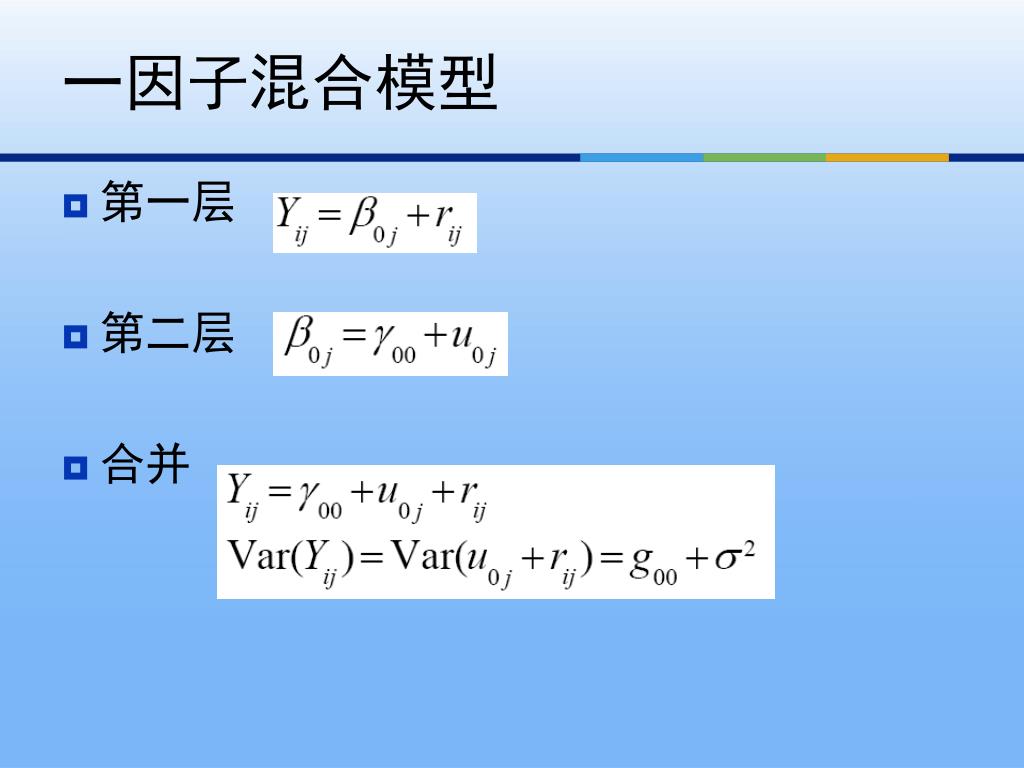 一因子混合模型

第一层 $Y_{ij} = \beta_{0j} + r_{ij}$

第二层 $\beta_{0j} = \gamma_{00} + u_{0j}$

合并 $Y_{ij} = \gamma_{00} + u_{0j} + r_{ij}$
$\mathrm{Var}(Y_{ij}) = \mathrm{Var}(u_{0j} + r_{ij}) = g_{00} + \sigma^2$